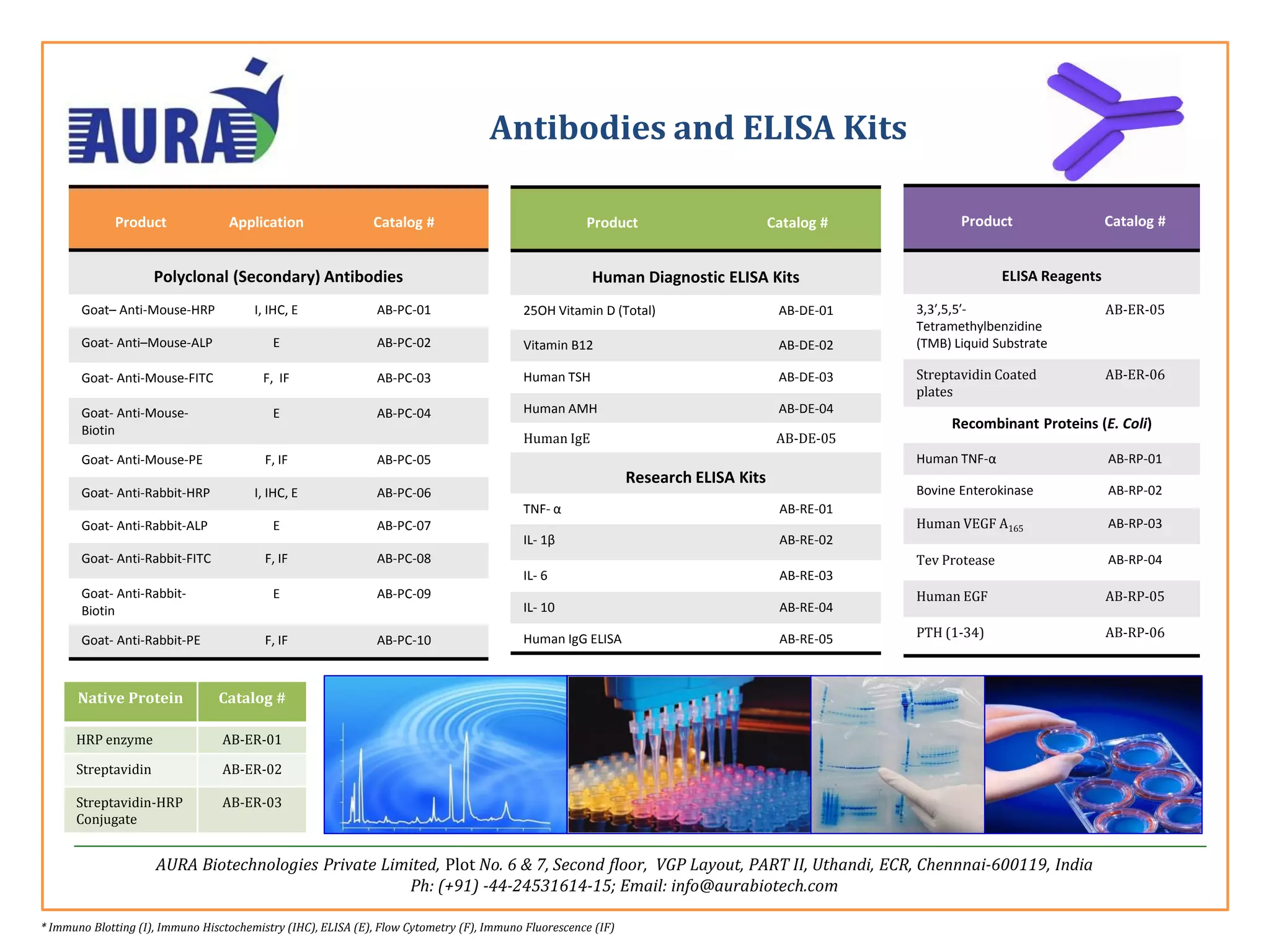 AURA

Antibodies and ELISA Kits

| Product | Application | Catalog # |
|---|---|---|
| Polyclonal (Secondary) Antibodies | | |
| Goat– Anti-Mouse-HRP | I, IHC, E | AB-PC-01 |
| Goat- Anti–Mouse-ALP | E | AB-PC-02 |
| Goat- Anti-Mouse-FITC | F, IF | AB-PC-03 |
| Goat- Anti-Mouse-Biotin | E | AB-PC-04 |
| Goat- Anti-Mouse-PE | F, IF | AB-PC-05 |
| Goat- Anti-Rabbit-HRP | I, IHC, E | AB-PC-06 |
| Goat- Anti-Rabbit-ALP | E | AB-PC-07 |
| Goat- Anti-Rabbit-FITC | F, IF | AB-PC-08 |
| Goat- Anti-Rabbit-Biotin | E | AB-PC-09 |
| Goat- Anti-Rabbit-PE | F, IF | AB-PC-10 |

| Product | Catalog # |
|---|---|
| Human Diagnostic ELISA Kits | |
| 25OH Vitamin D (Total) | AB-DE-01 |
| Vitamin B12 | AB-DE-02 |
| Human TSH | AB-DE-03 |
| Human AMH | AB-DE-04 |
| Human IgE | AB-DE-05 |
| Research ELISA Kits | |
| TNF- α | AB-RE-01 |
| IL- 1β | AB-RE-02 |
| IL- 6 | AB-RE-03 |
| IL- 10 | AB-RE-04 |
| Human IgG ELISA | AB-RE-05 |

| Product | Catalog # |
|---|---|
| ELISA Reagents | |
| 3,3′,5,5′-Tetramethylbenzidine (TMB) Liquid Substrate | AB-ER-05 |
| Streptavidin Coated plates | AB-ER-06 |
| Recombinant Proteins (E. Coli) | |
| Human TNF-α | AB-RP-01 |
| Bovine Enterokinase | AB-RP-02 |
| Human VEGF $A_{165}$ | AB-RP-03 |
| Tev Protease | AB-RP-04 |
| Human EGF | AB-RP-05 |
| PTH (1-34) | AB-RP-06 |

| Native Protein | Catalog # |
|---|---|
| HRP enzyme | AB-ER-01 |
| Streptavidin | AB-ER-02 |
| Streptavidin-HRP Conjugate | AB-ER-03 |

AURA Biotechnologies Private Limited, Plot No. 6 & 7, Second floor, VGP Layout, PART II, Uthandi, ECR, Chennnai-600119, India
Ph: (+91) -44-24531614-15; Email: info@aurabiotech.com

* Immuno Blotting (I), Immuno Hisctochemistry (IHC), ELISA (E), Flow Cytometry (F), Immuno Fluorescence (IF)